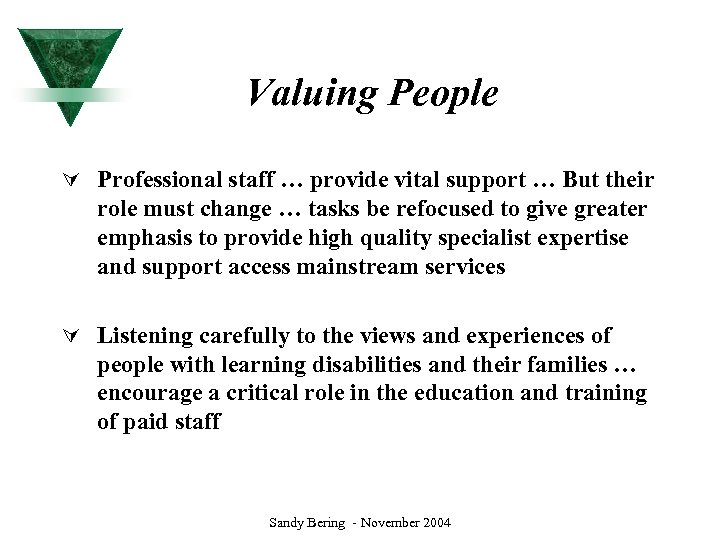 Valuing People

Professional staff … provide vital support … But their role must change … tasks be refocused to give greater emphasis to provide high quality specialist expertise and support access mainstream services

Listening carefully to the views and experiences of people with learning disabilities and their families … encourage a critical role in the education and training of paid staff

Sandy Bering - November 2004